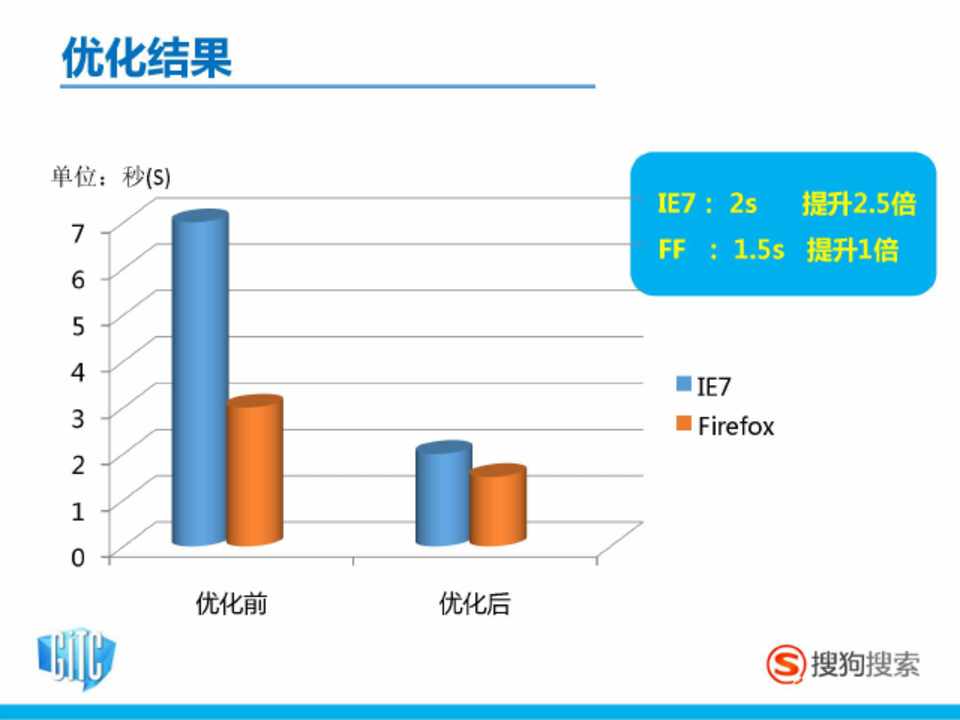 优化结果

单位：秒(S)

IE7 : 2s　提升2.5倍
FF : 1.5s　提升1倍

7
6
5
4
3
2
1
0

IE7
Firefox

优化前
优化后

GITC

搜狗搜索